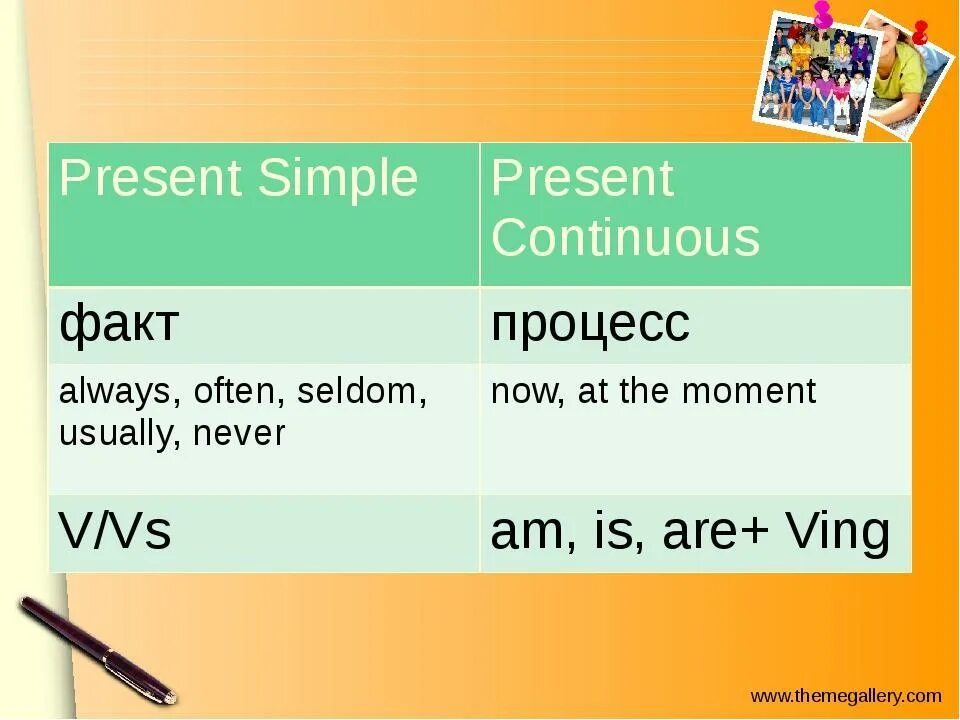 | Present Simple | Present Continuous |
|---|---|
| факт | процесс |
| always, often, seldom, usually, never | now, at the moment |
| V/Vs | am, is, are+ Ving |

www.themegallery.com